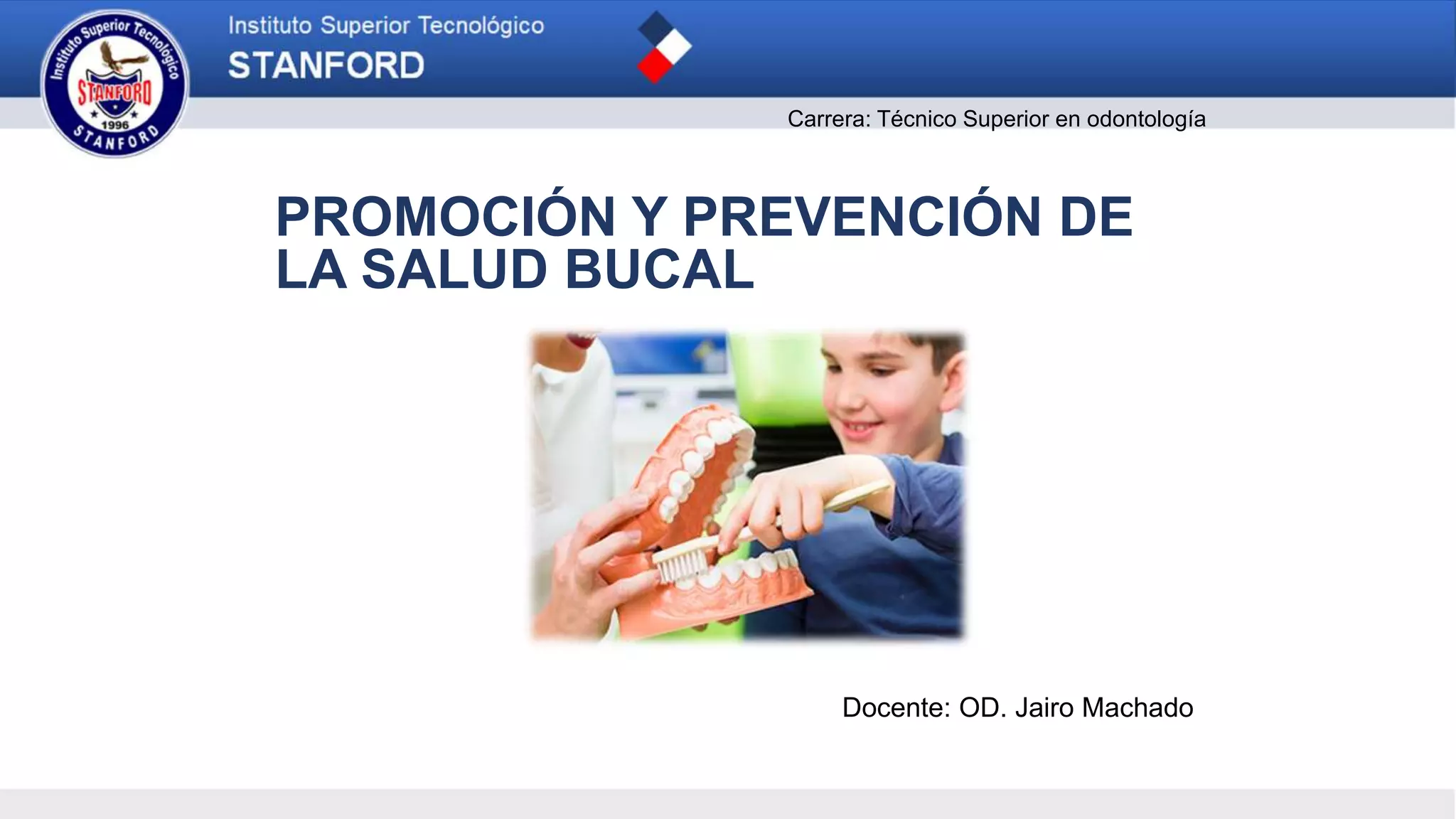 Instituto Superior Tecnológico STANFORD 1996 STANFORD

Instituto Superior Tecnológico
STANFORD

Carrera: Técnico Superior en odontología

PROMOCIÓN Y PREVENCIÓN DE LA SALUD BUCAL

Docente: OD. Jairo Machado